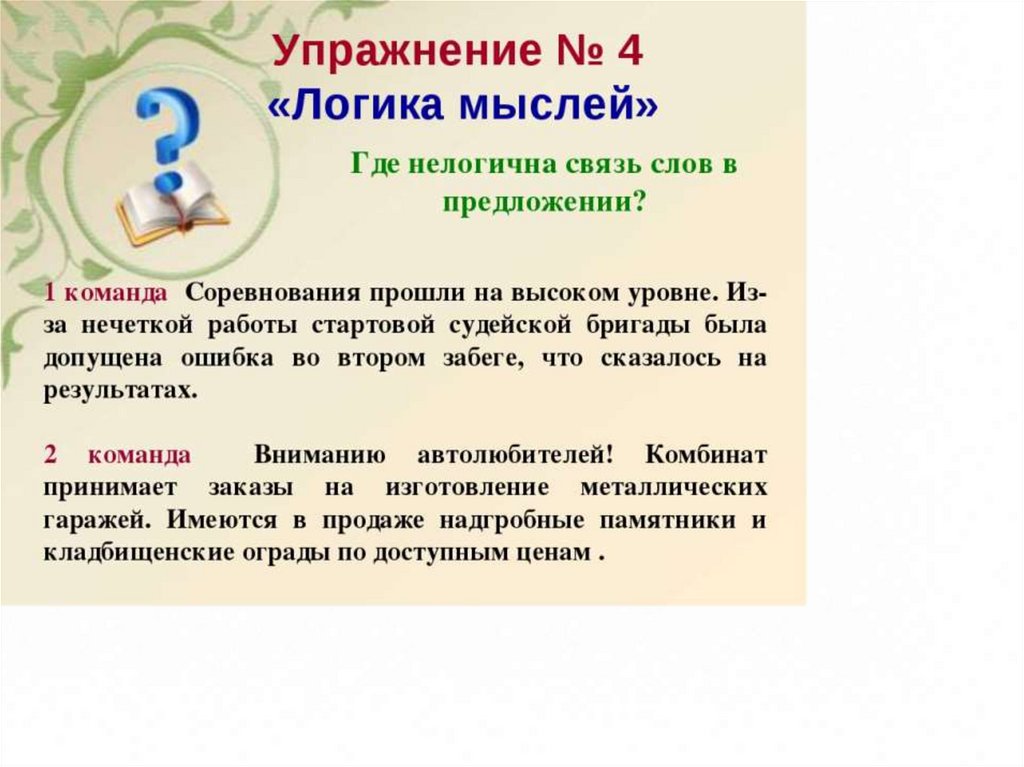 Упражнение № 4
«Логика мыслей»

Где нелогична связь слов в предложении?

1 команда Соревнования прошли на высоком уровне. Из-за нечеткой работы стартовой судейской бригады была допущена ошибка во втором забеге, что сказалось на результатах.

2 команда Вниманию автолюбителей! Комбинат принимает заказы на изготовление металлических гаражей. Имеются в продаже надгробные памятники и кладбищенские ограды по доступным ценам .